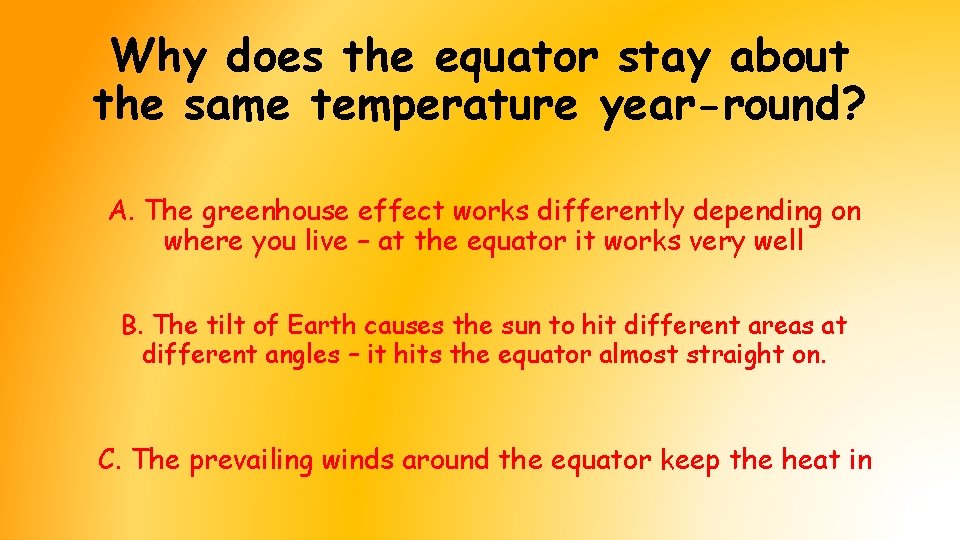 Why does the equator stay about the same temperature year-round?

A. The greenhouse effect works differently depending on where you live – at the equator it works very well

B. The tilt of Earth causes the sun to hit different areas at different angles – it hits the equator almost straight on.

C. The prevailing winds around the equator keep the heat in